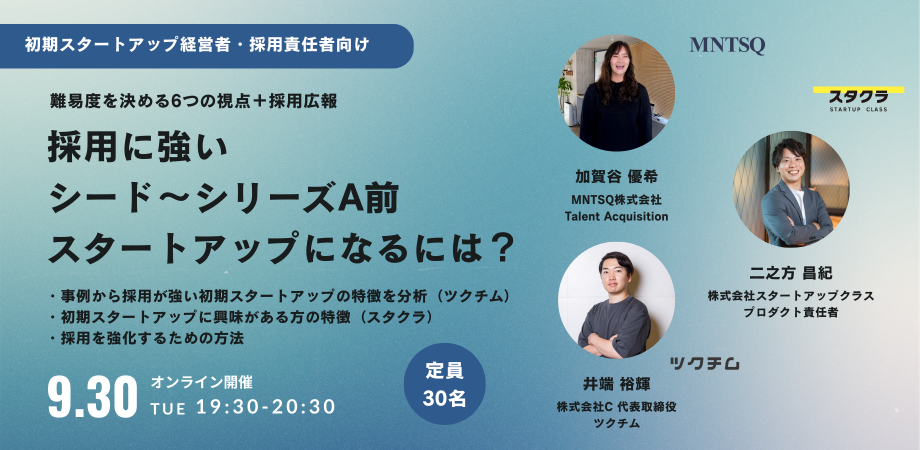 初期スタートアップ経営者・採用責任者向け

難易度を決める6つの視点＋採用広報

採用に強い
シード～シリーズA前
スタートアップになるには？

・事例から採用が強い初期スタートアップの特徴を分析（ツクチム）
・初期スタートアップに興味がある方の特徴（スタクラ）
・採用を強化するための方法

9.30 オンライン開催 TUE 19:30-20:30

定員 30名

MNTSQ

加賀谷 優希
MNTSQ株式会社
Talent Acquisition

スタクラ
STARTUP CLASS

二之方 昌紀
株式会社スタートアップクラス
プロダクト責任者

ツクチム

井端 裕輝
株式会社C 代表取締役
ツクチム